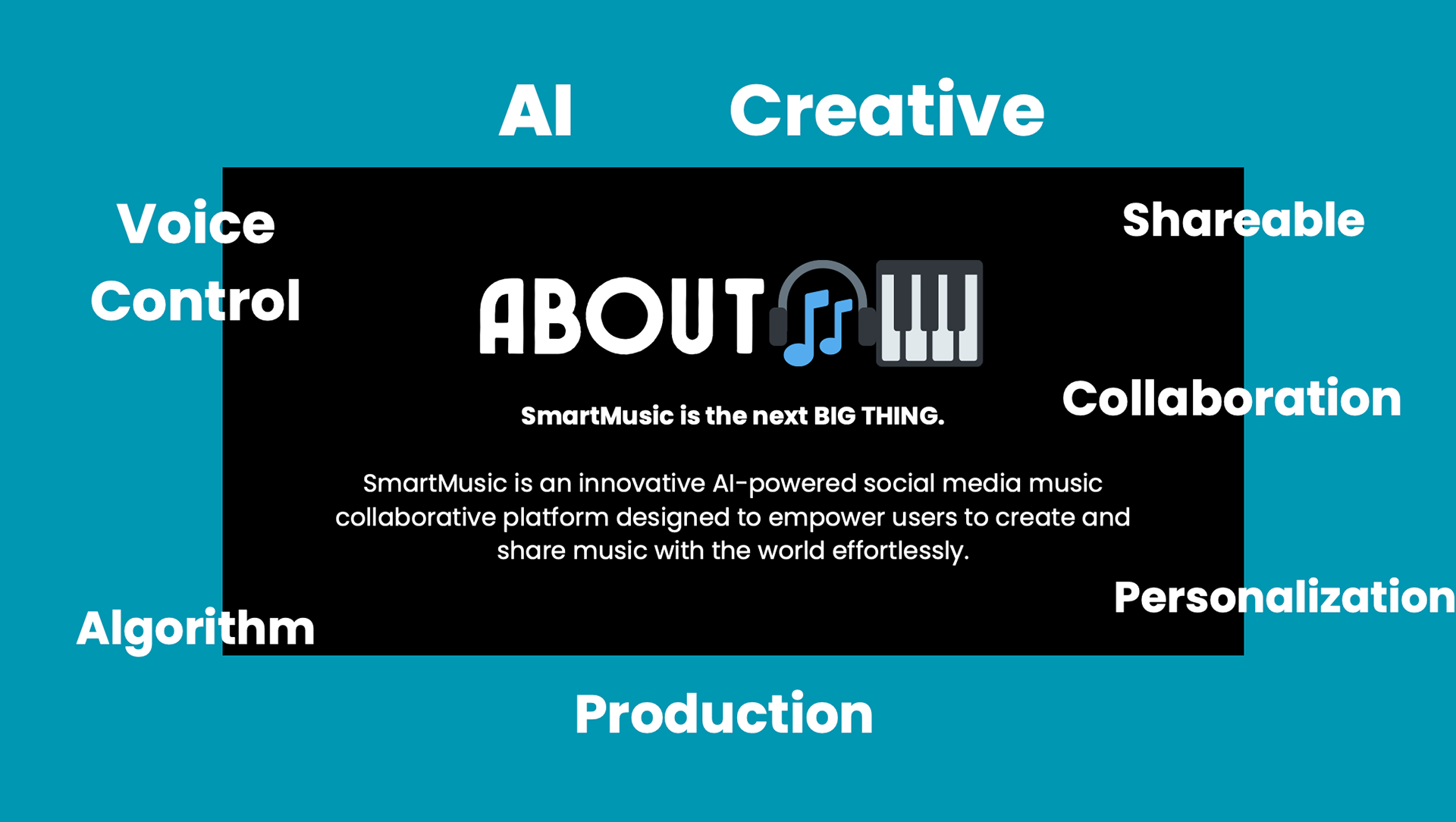 AI Creative

Voice Control

Shareable

ABOUT

SmartMusic is the next BIG THING.

Collaboration

SmartMusic is an innovative AI-powered social media music collaborative platform designed to empower users to create and share music with the world effortlessly.

Personalization

Algorithm

Production